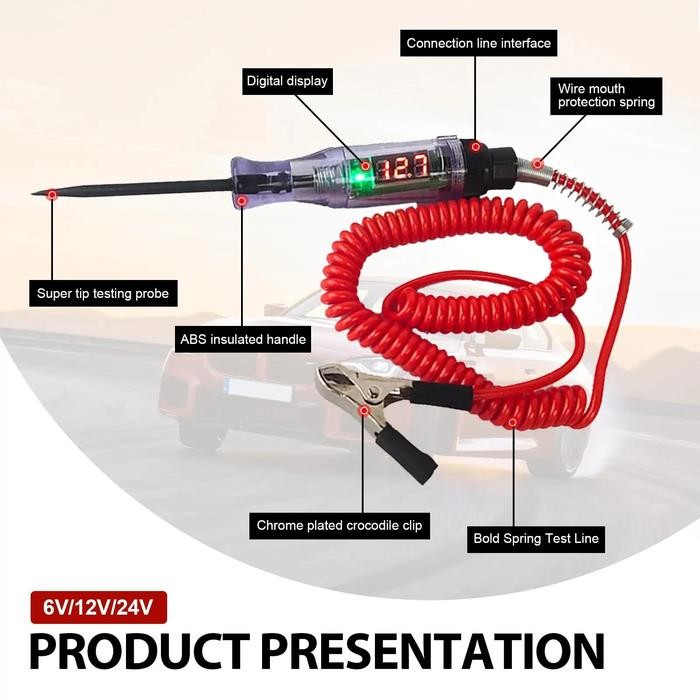 Connection line interface

Digital display

Wire mouth protection spring

12.7

Super tip testing probe

ABS insulated handle

Chrome plated crocodile clip

Bold Spring Test Line

6V/12V/24V

PRODUCT PRESENTATION